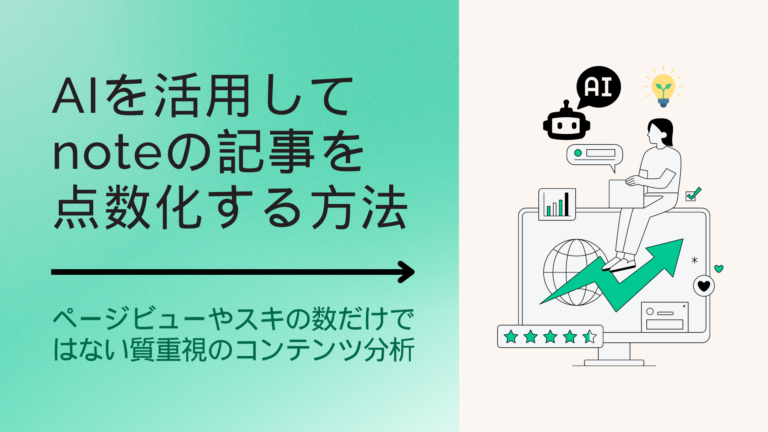 AIを活用して
noteの記事を
点数化する方法

ページビューやスキの数だけではない質重視のコンテンツ分析

AI